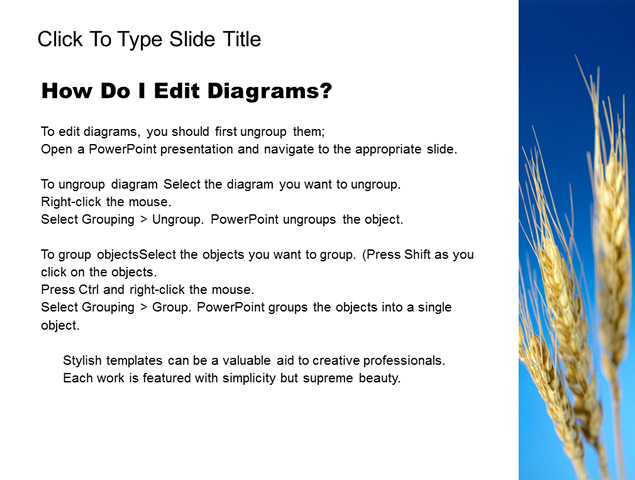 Click To Type Slide Title

How Do I Edit Diagrams?

To edit diagrams, you should first ungroup them;
Open a PowerPoint presentation and navigate to the appropriate slide.

To ungroup diagram Select the diagram you want to ungroup.
Right-click the mouse.
Select Grouping > Ungroup. PowerPoint ungroups the object.

To group objectsSelect the objects you want to group. (Press Shift as you click on the objects.
Press Ctrl and right-click the mouse.
Select Grouping > Group. PowerPoint groups the objects into a single object.

Stylish templates can be a valuable aid to creative professionals.
Each work is featured with simplicity but supreme beauty.